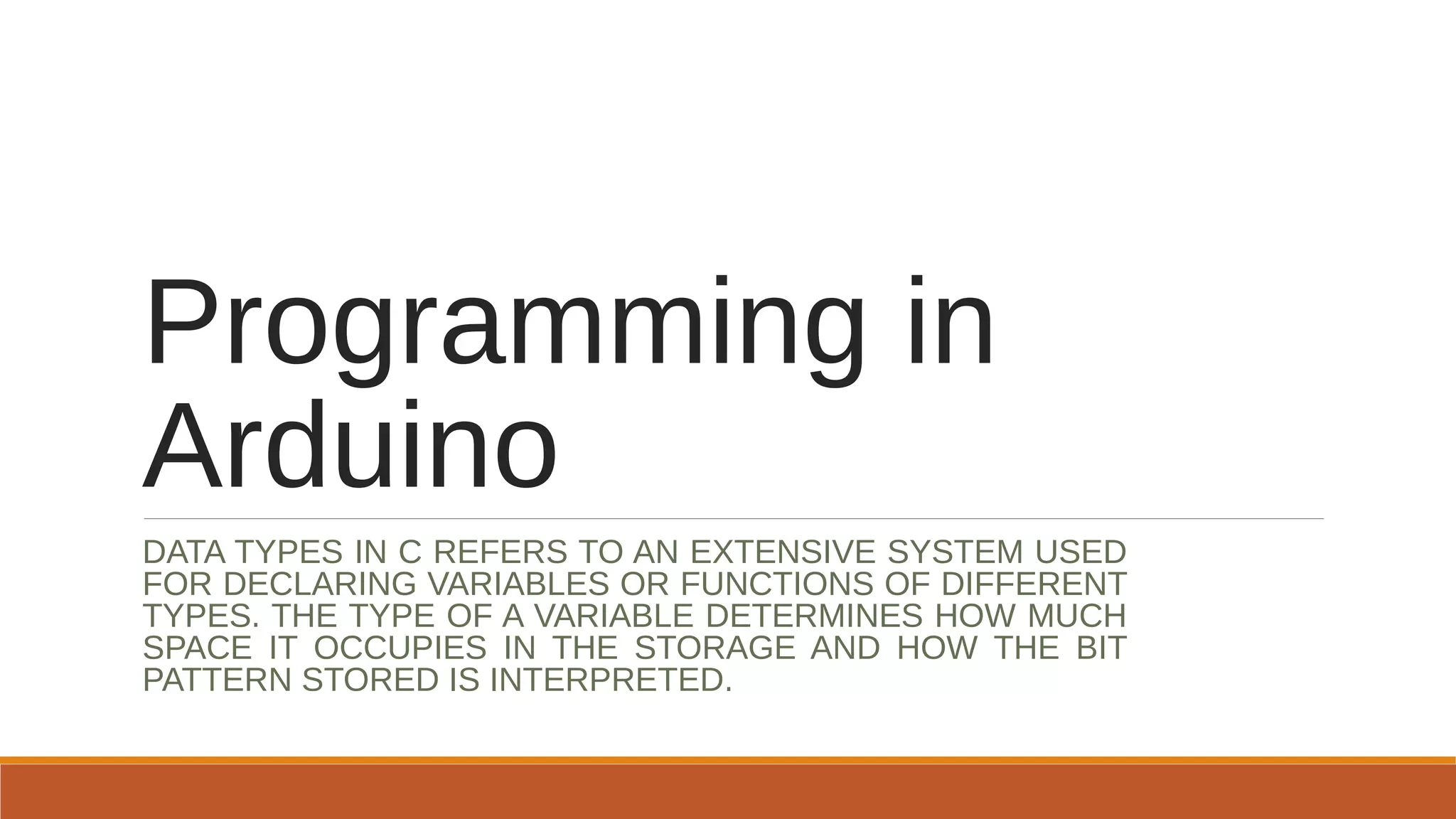 Programming in Arduino

DATA TYPES IN C REFERS TO AN EXTENSIVE SYSTEM USED FOR DECLARING VARIABLES OR FUNCTIONS OF DIFFERENT TYPES. THE TYPE OF A VARIABLE DETERMINES HOW MUCH SPACE IT OCCUPIES IN THE STORAGE AND HOW THE BIT PATTERN STORED IS INTERPRETED.